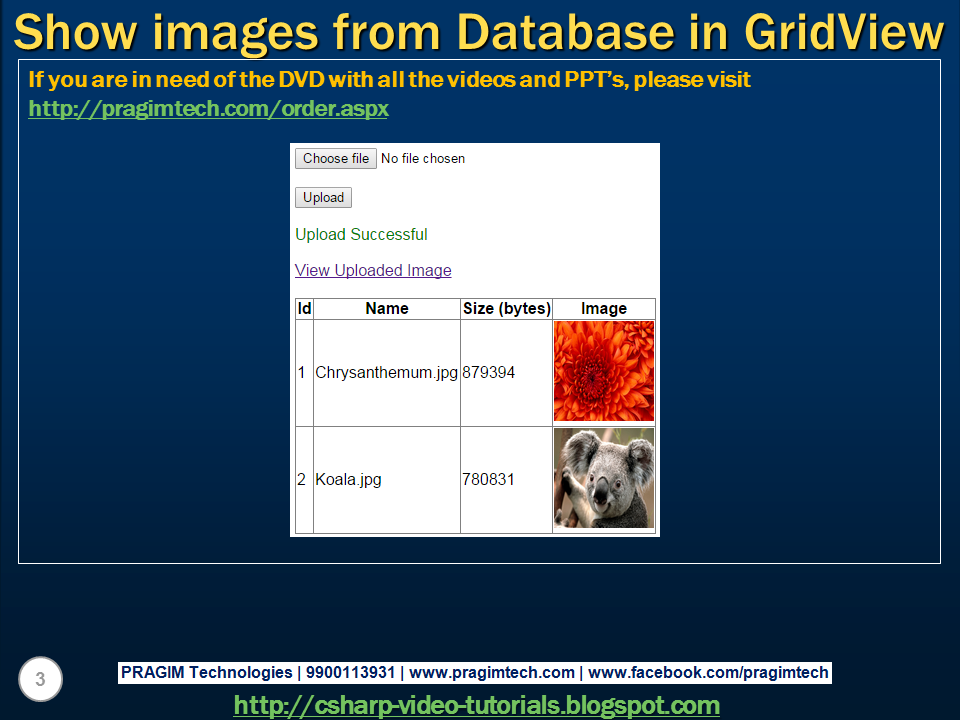 Show images from Database in GridView

If you are in need of the DVD with all the videos and PPT's, please visit
http://pragimtech.com/order.aspx

Choose file No file chosen

Upload

Upload Successful

View Uploaded Image

| Id | Name | Size (bytes) | Image |
|---|---|---|---|
| 1 | Chrysanthemum.jpg | 879394 | |
| 2 | Koala.jpg | 780831 | |

3

PRAGIM Technologies | 9900113931 | www.pragimtech.com | www.facebook.com/pragimtech

http://csharp-video-tutorials.blogspot.com